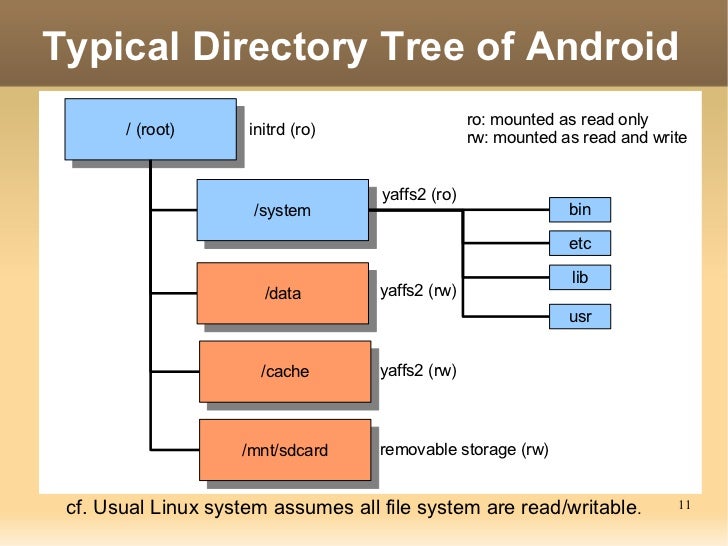 Typical Directory Tree of Android

/ (root)

initrd (ro)

ro: mounted as read only
rw: mounted as read and write

/system

yaffs2 (ro)

bin

etc

lib

usr

/data

yaffs2 (rw)

/cache

yaffs2 (rw)

/mnt/sdcard

removable storage (rw)

cf. Usual Linux system assumes all file system are read/writable.

11